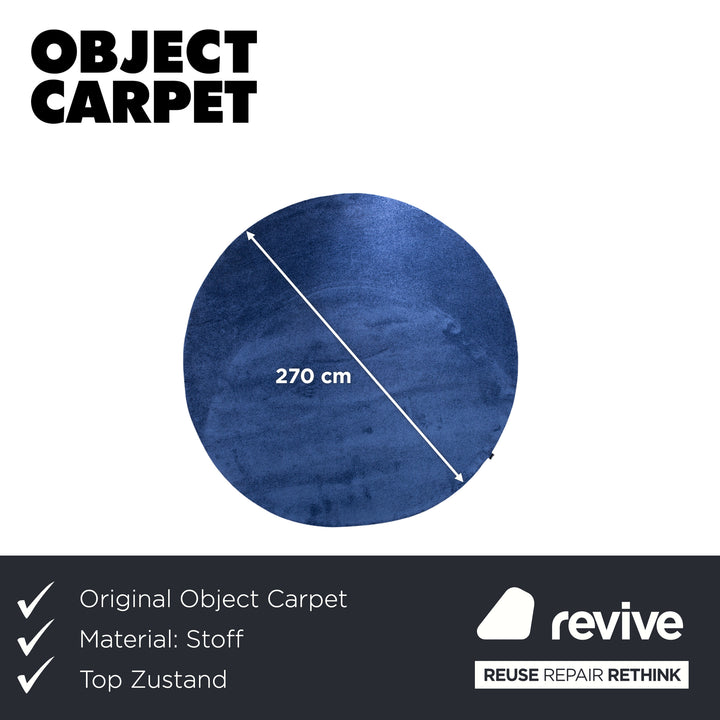 OBJECT CARPET

270 cm

Original Object Carpet
Material: Stoff
Top Zustand

revive
REUSE REPAIR RETHINK